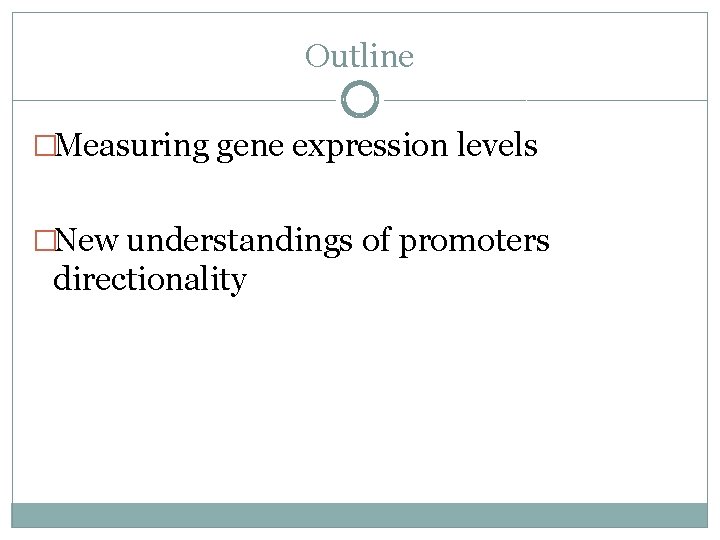 Outline

□Measuring gene expression levels

□New understandings of promoters directionality